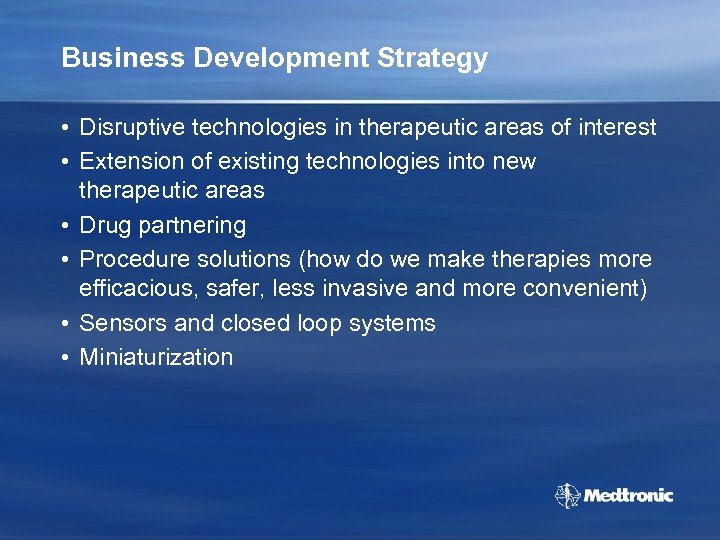 Business Development Strategy

• Disruptive technologies in therapeutic areas of interest
• Extension of existing technologies into new therapeutic areas
• Drug partnering
• Procedure solutions (how do we make therapies more efficacious, safer, less invasive and more convenient)
• Sensors and closed loop systems
• Miniaturization

Medtronic